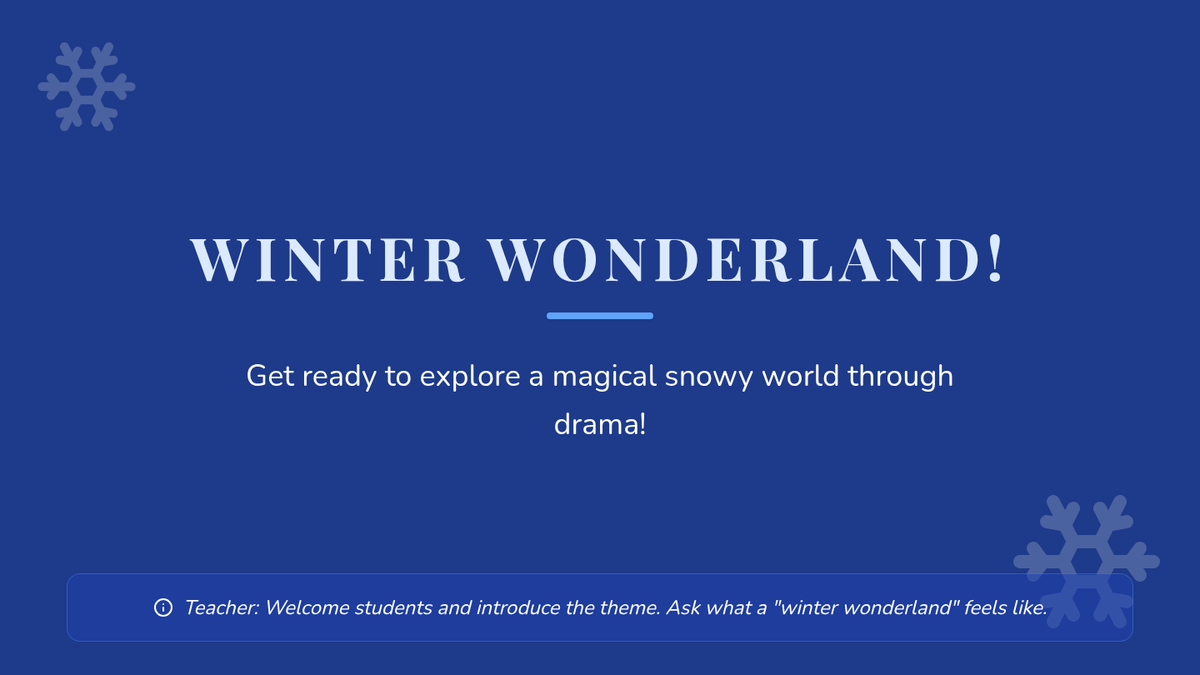 WINTER WONDERLAND!

Get ready to explore a magical snowy world through drama!

Teacher: Welcome students and introduce the theme. Ask what a "winter wonderland" feels like.